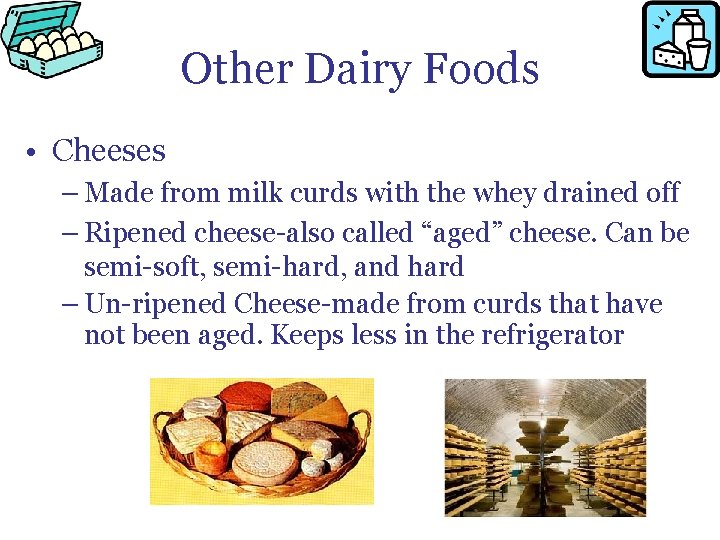 Other Dairy Foods

• Cheeses
– Made from milk curds with the whey drained off
– Ripened cheese-also called “aged” cheese. Can be semi-soft, semi-hard, and hard
– Un-ripened Cheese-made from curds that have not been aged. Keeps less in the refrigerator